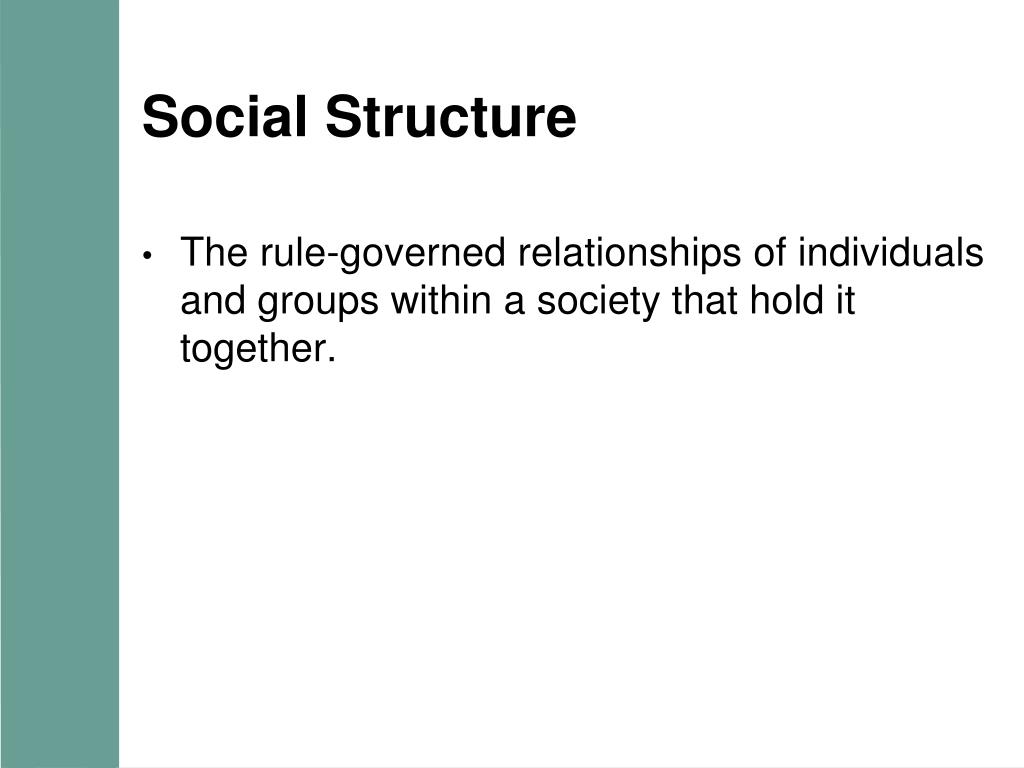 Social Structure

• The rule-governed relationships of individuals and groups within a society that hold it together.